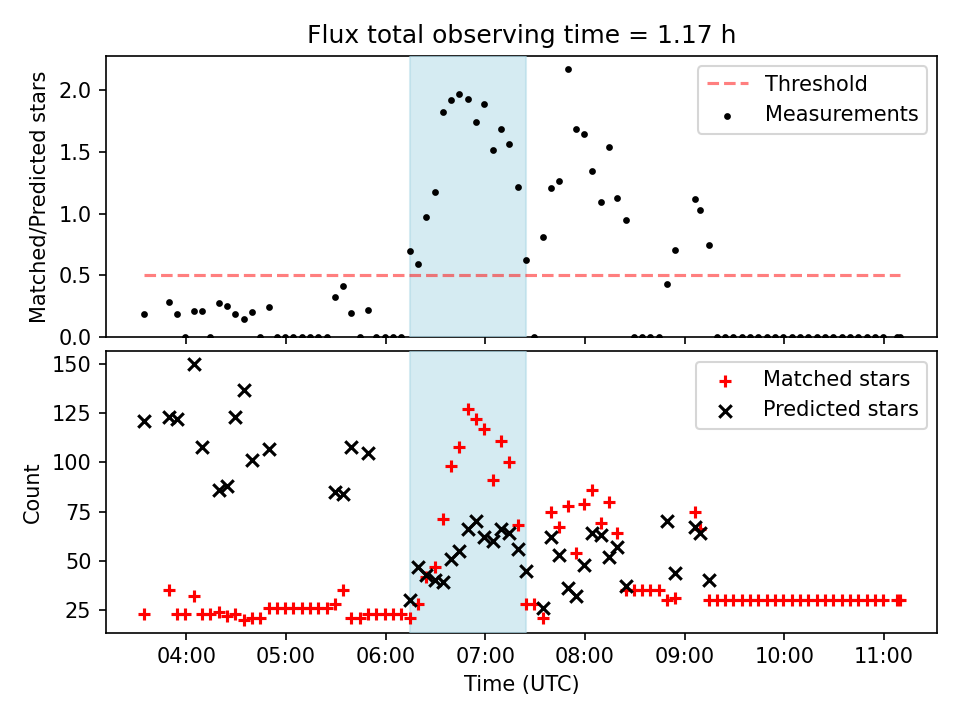 Flux total observing time = 1.17 h

Matched/Predicted stars

2.0
1.5
1.0
0.5
0.0

Threshold
Measurements

Count

150
125
100
75
50
25

Matched stars
Predicted stars

04:00
05:00
06:00
07:00
08:00
09:00
10:00
11:00

Time (UTC)